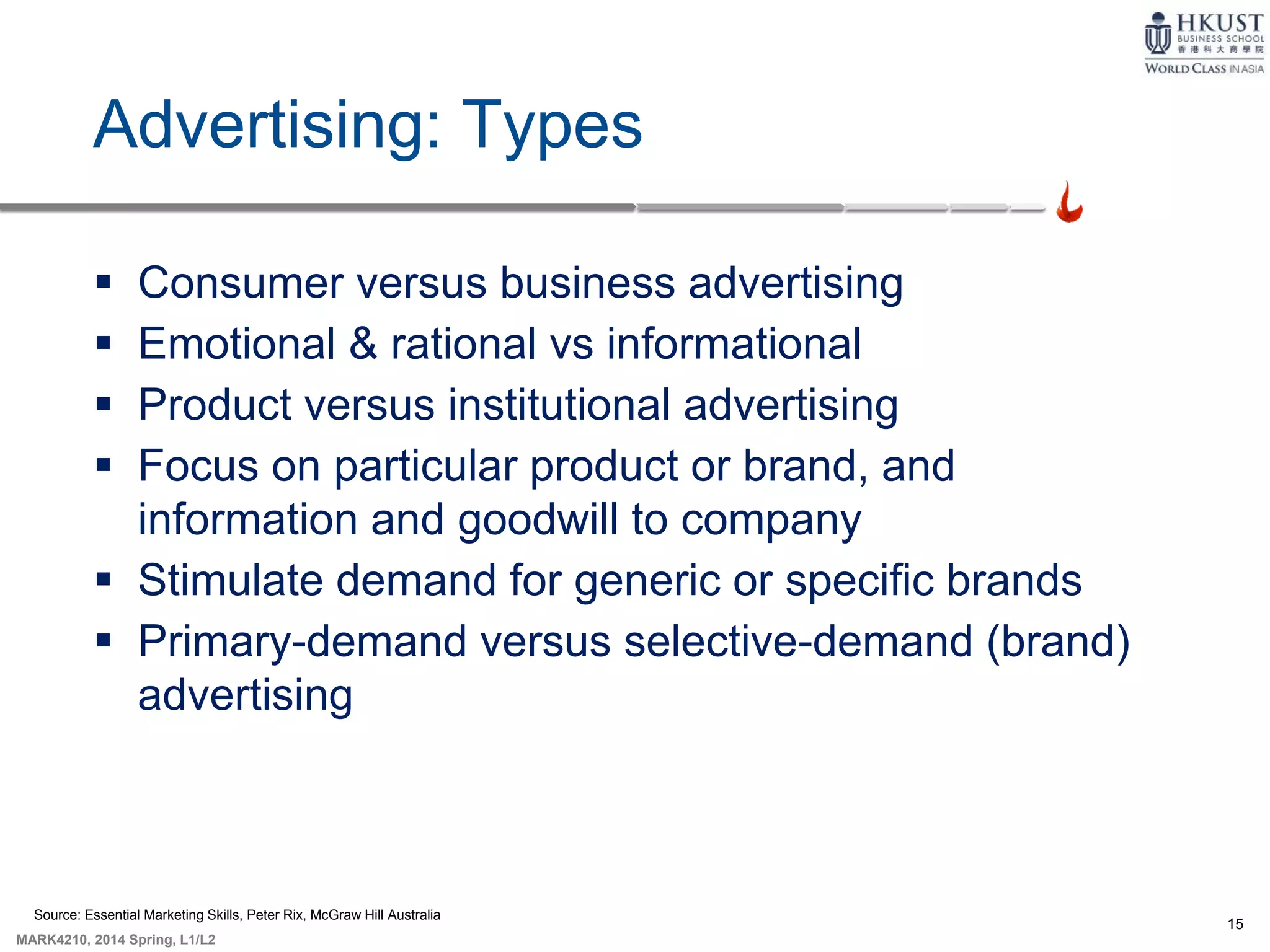 HKUST BUSINESS SCHOOL 香港科大商學院 WORLD CLASS IN ASIA

Advertising: Types

▪ Consumer versus business advertising
▪ Emotional & rational vs informational
▪ Product versus institutional advertising
▪ Focus on particular product or brand, and information and goodwill to company
▪ Stimulate demand for generic or specific brands
▪ Primary-demand versus selective-demand (brand) advertising

Source: Essential Marketing Skills, Peter Rix, McGraw Hill Australia

MARK4210, 2014 Spring, L1/L2

15